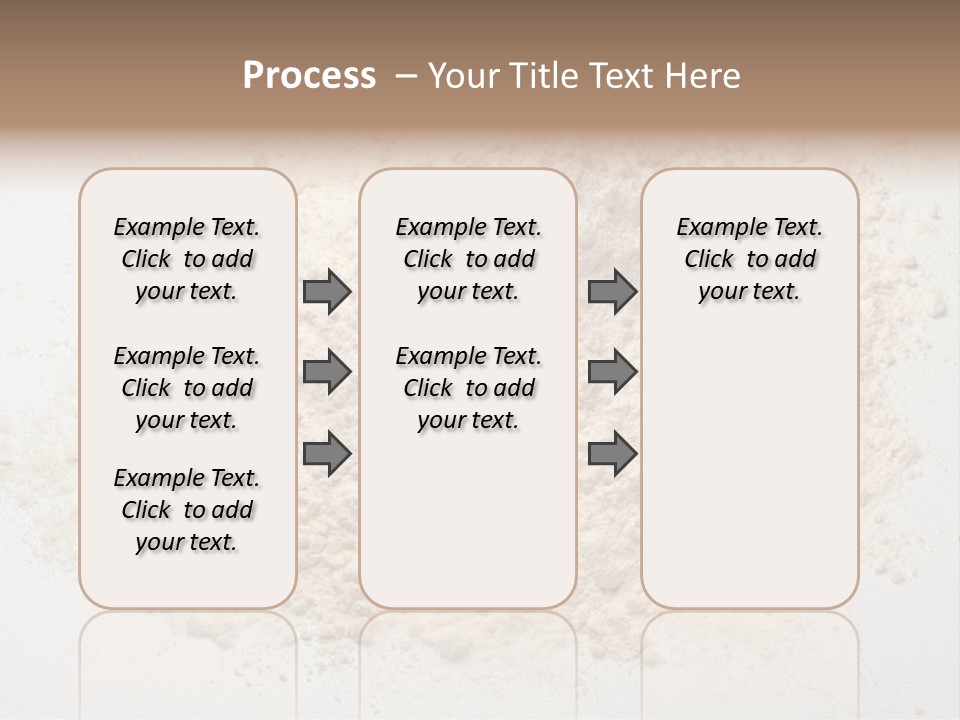 Process – Your Title Text Here

Example Text. Click to add your text.

Example Text. Click to add your text.

Example Text. Click to add your text.

Example Text. Click to add your text.

Example Text. Click to add your text.

Example Text. Click to add your text.